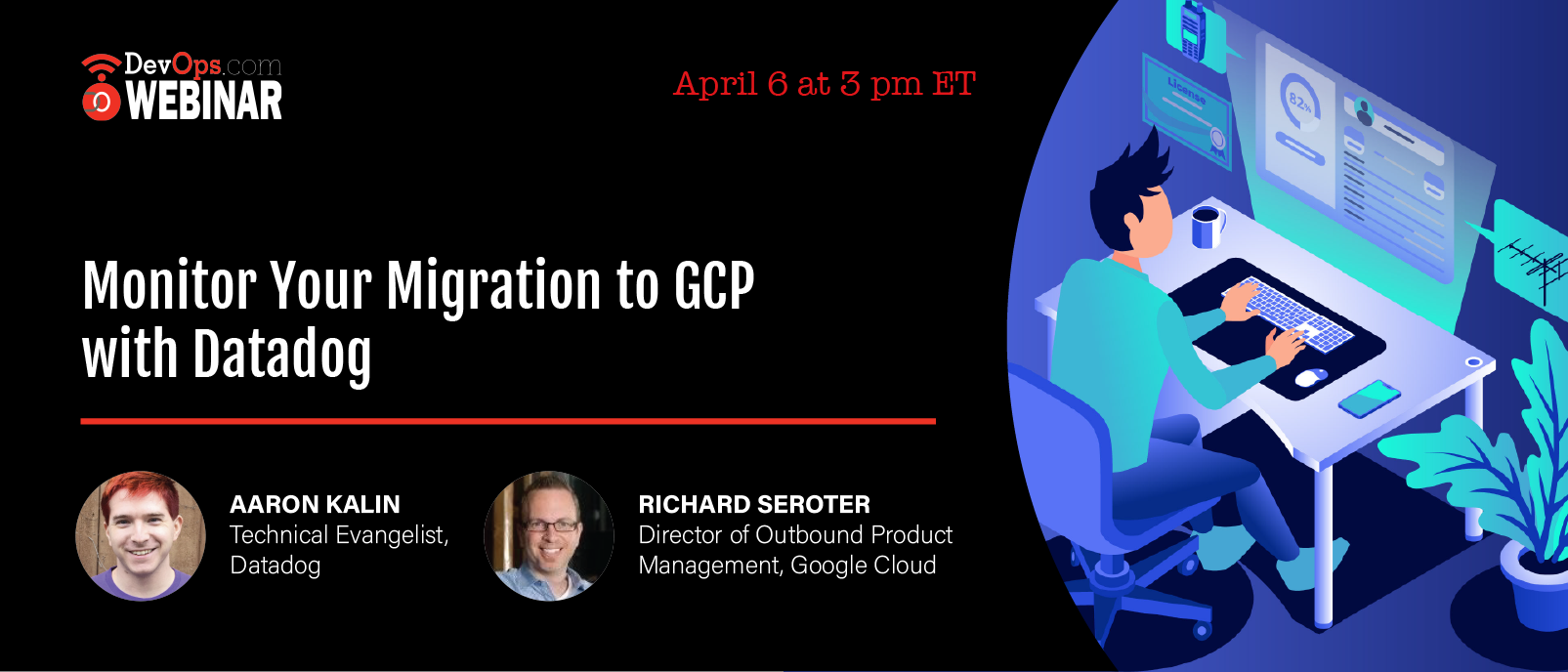 DevOps.com WEBINAR

April 6 at 3 pm ET

Monitor Your Migration to GCP with Datadog

AARON KALIN
Technical Evangelist, Datadog

RICHARD SEROTER
Director of Outbound Product Management, Google Cloud

License

82%